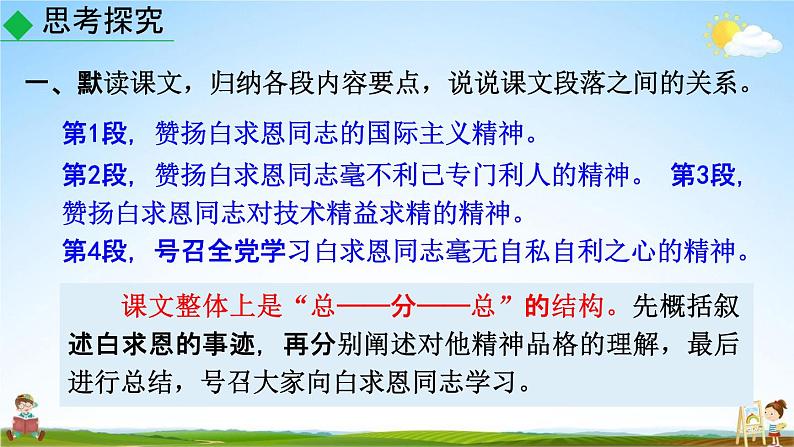 思考探究

一、默读课文，归纳各段内容要点，说说课文段落之间的关系。

第1段，赞扬白求恩同志的国际主义精神。

第2段，赞扬白求恩同志毫不利己专门利人的精神。 第3段，赞扬白求恩同志对技术精益求精的精神。

第4段，号召全党学习白求恩同志毫无自私自利之心的精神。

课文整体上是“总——分——总”的结构。先概括叙述白求恩的事迹，再分别阐述对他精神品格的理解，最后进行总结，号召大家向白求恩同志学习。